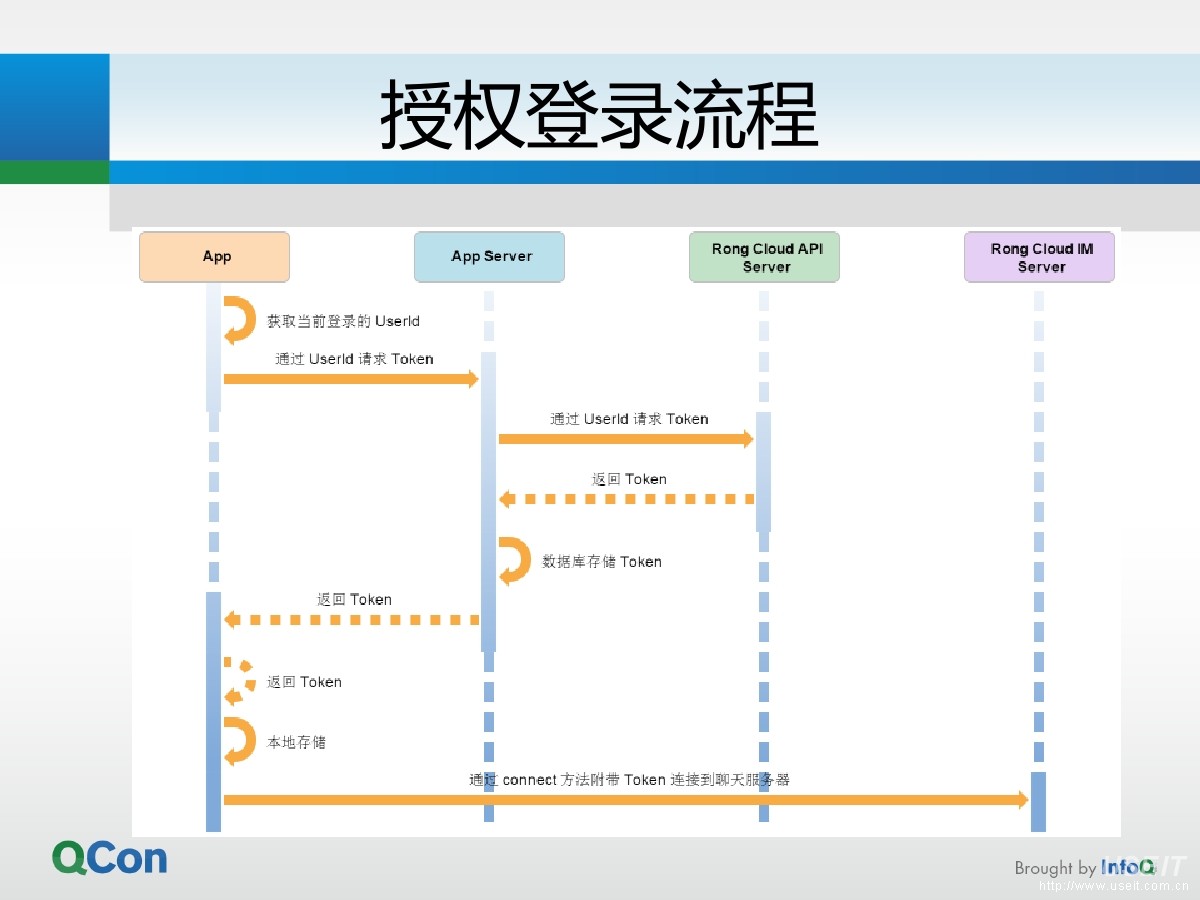 授权登录流程

App

App Server

Rong Cloud API Server

Rong Cloud IM Server

获取当前登录的 UserId

通过 UserId 请求 Token

通过 UserId 请求 Token

返回 Token

数据库存储 Token

返回 Token

返回 Token

本地存储

通过 connect 方法附带 Token 连接到聊天服务器

QCon

Brought by InfoQ

http://www.useit.com.cn